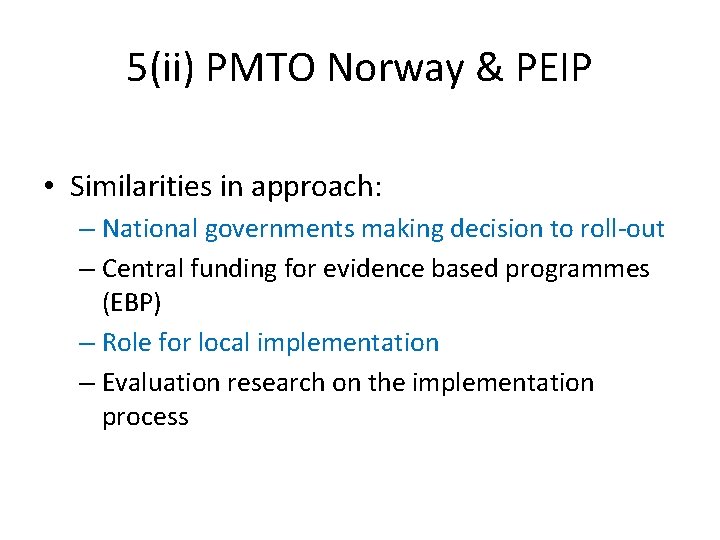 5(ii) PMTO Norway & PEIP

• Similarities in approach:
– National governments making decision to roll-out
– Central funding for evidence based programmes (EBP)
– Role for local implementation
– Evaluation research on the implementation process